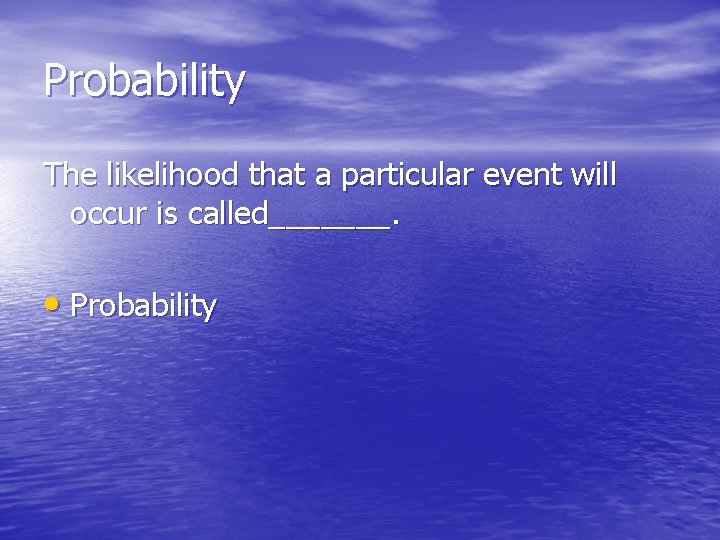 Probability

The likelihood that a particular event will occur is called_______.

• Probability